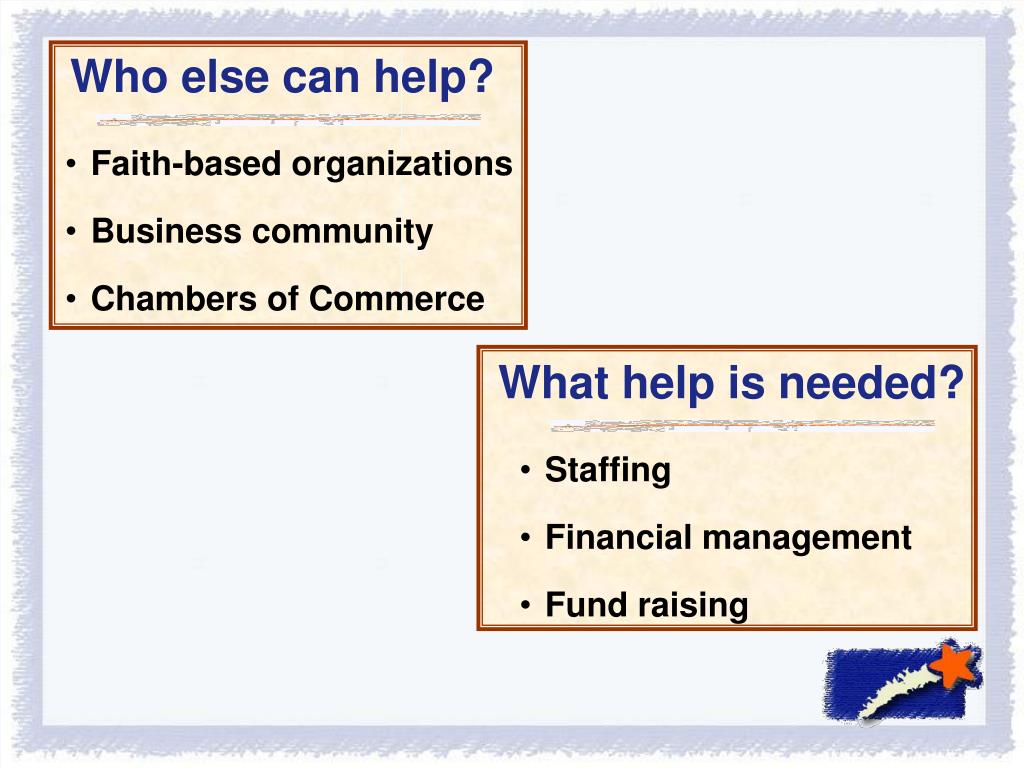 Who else can help?

• Faith-based organizations

• Business community

• Chambers of Commerce

What help is needed?

• Staffing

• Financial management

• Fund raising